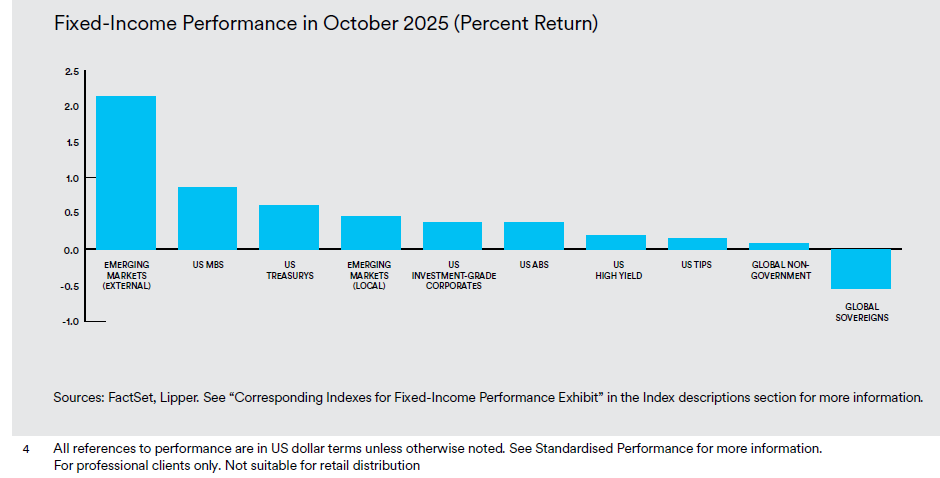 Fixed-Income Performance in October 2025 (Percent Return)

2.5
2.0
1.5
1.0
0.5
0.0
-0.5
-1.0

EMERGING MARKETS (EXTERNAL)
US MBS
US TREASURYS
EMERGING MARKETS (LOCAL)
US INVESTMENT-GRADE CORPORATES
US ABS
US HIGH YIELD
US TIPS
GLOBAL NON-GOVERNMENT
GLOBAL SOVEREIGNS

Sources: FactSet, Lipper. See “Corresponding Indexes for Fixed-Income Performance Exhibit” in the Index descriptions section for more information.

4 All references to performance are in US dollar terms unless otherwise noted. See Standardised Performance for more information.
For professional clients only. Not suitable for retail distribution